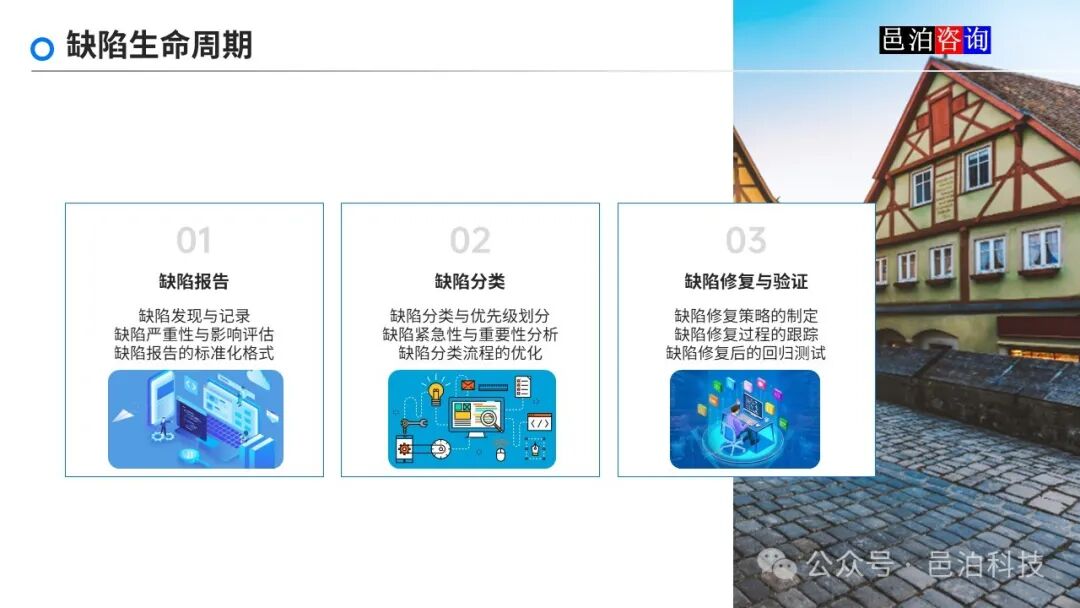 缺陷生命周期

邑泊咨询

01
缺陷报告
缺陷发现与记录
缺陷严重性与影响评估
缺陷报告的标准化格式

02
缺陷分类
缺陷分类与优先级划分
缺陷紧急性与重要性分析
缺陷分类流程的优化

03
缺陷修复与验证
缺陷修复策略的制定
缺陷修复过程的跟踪
缺陷修复后的回归测试

公众号 · 邑泊科技